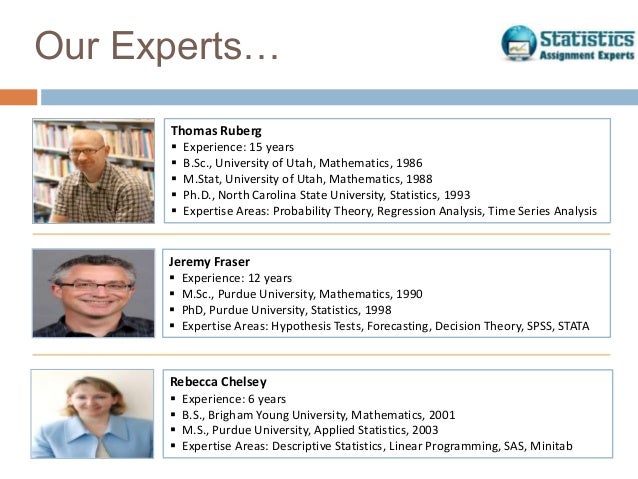 Our Experts…

Statistics
Assignment Experts

Thomas Ruberg
▪ Experience: 15 years
▪ B.Sc., University of Utah, Mathematics, 1986
▪ M.Stat, University of Utah, Mathematics, 1988
▪ Ph.D., North Carolina State University, Statistics, 1993
▪ Expertise Areas: Probability Theory, Regression Analysis, Time Series Analysis

Jeremy Fraser
▪ Experience: 12 years
▪ M.Sc., Purdue University, Mathematics, 1990
▪ PhD, Purdue University, Statistics, 1998
▪ Expertise Areas: Hypothesis Tests, Forecasting, Decision Theory, SPSS, STATA

Rebecca Chelsey
▪ Experience: 6 years
▪ B.S., Brigham Young University, Mathematics, 2001
▪ M.S., Purdue University, Applied Statistics, 2003
▪ Expertise Areas: Descriptive Statistics, Linear Programming, SAS, Minitab